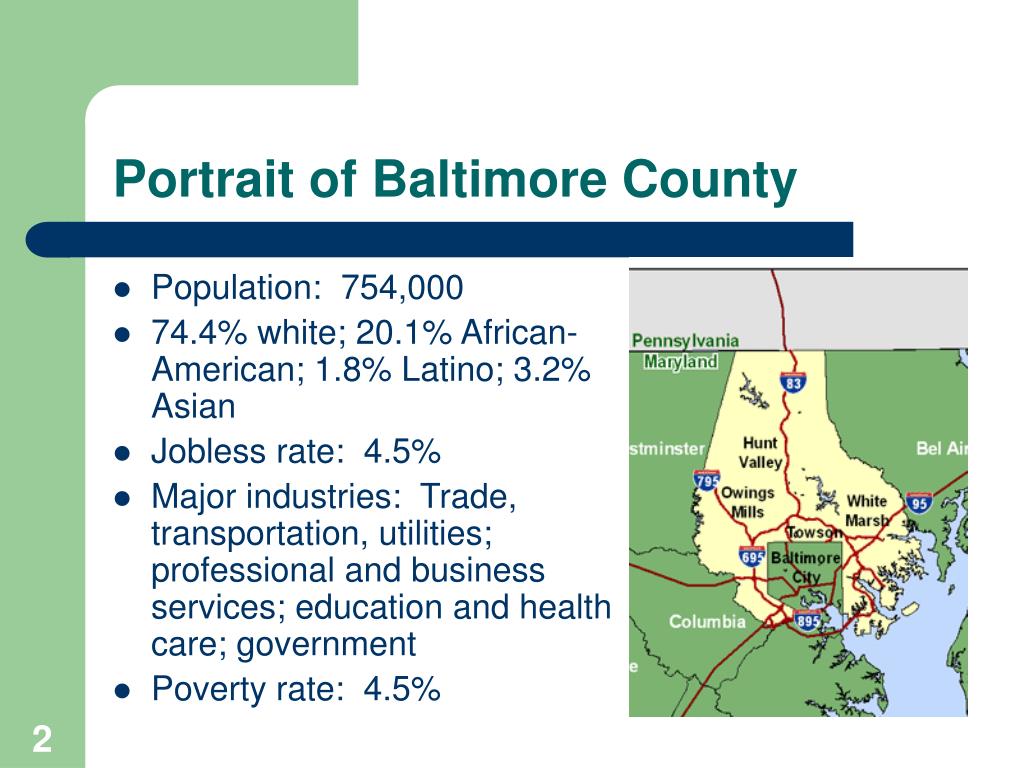 Portrait of Baltimore County

- Population: 754,000
- 74.4% white; 20.1% African-American; 1.8% Latino; 3.2% Asian
- Jobless rate: 4.5%
- Major industries: Trade, transportation, utilities; professional and business services; education and health care; government
- Poverty rate: 4.5%

Pennsylvania
Maryland
83
stminster
Hunt Valley
Bel Air
795
Owings Mills
White Marsh
95
Towson
695
Baltimore City
Columbia
895

2